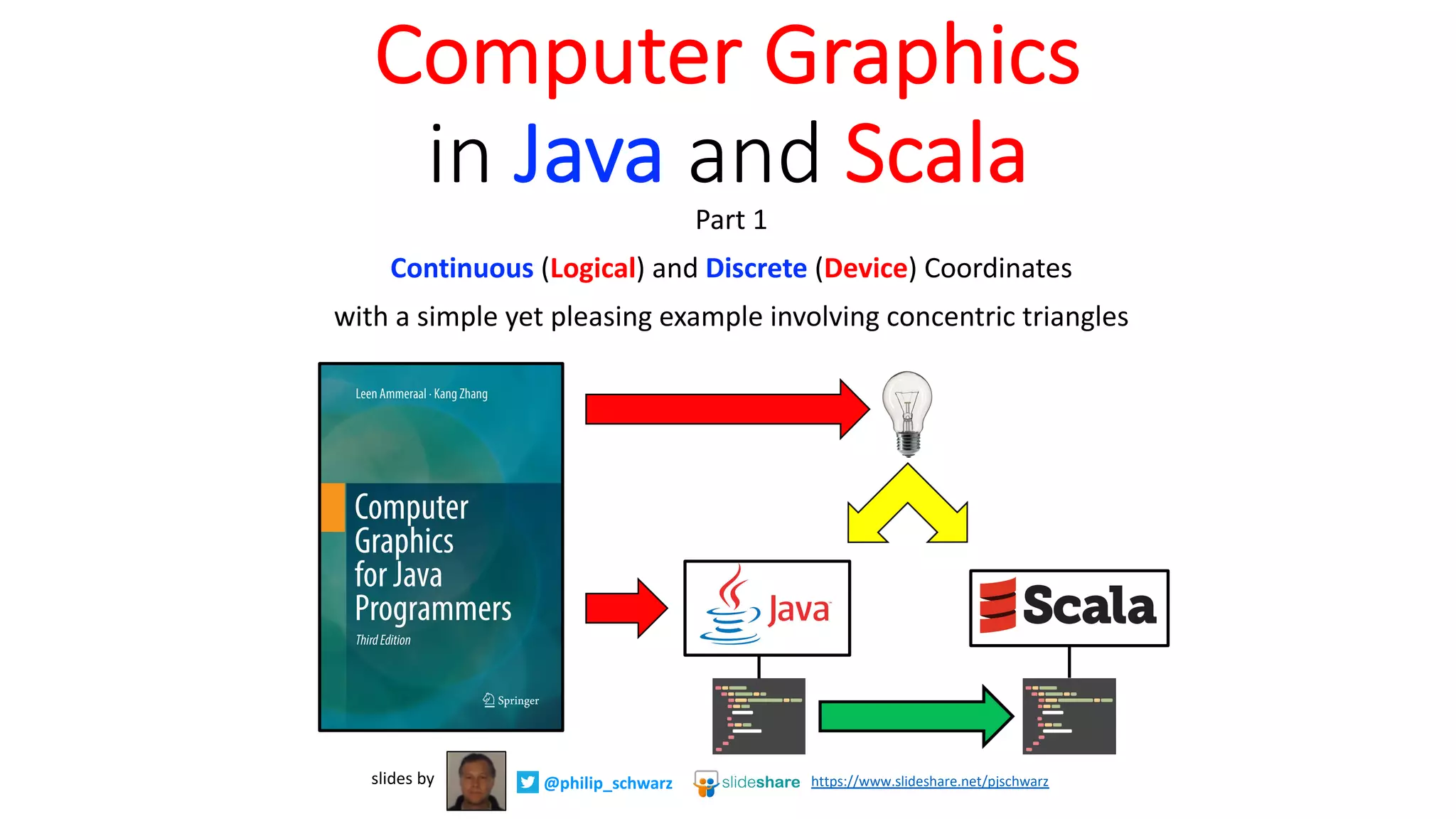 Computer Graphics
in Java and Scala

Part 1

Continuous (Logical) and Discrete (Device) Coordinates

with a simple yet pleasing example involving concentric triangles

Leen Ammeraal · Kang Zhang

Computer Graphics for Java Programmers

Third Edition

Springer

Java

Scala

slides by @philip_schwarz slideshare https://www.slideshare.net/pjschwarz